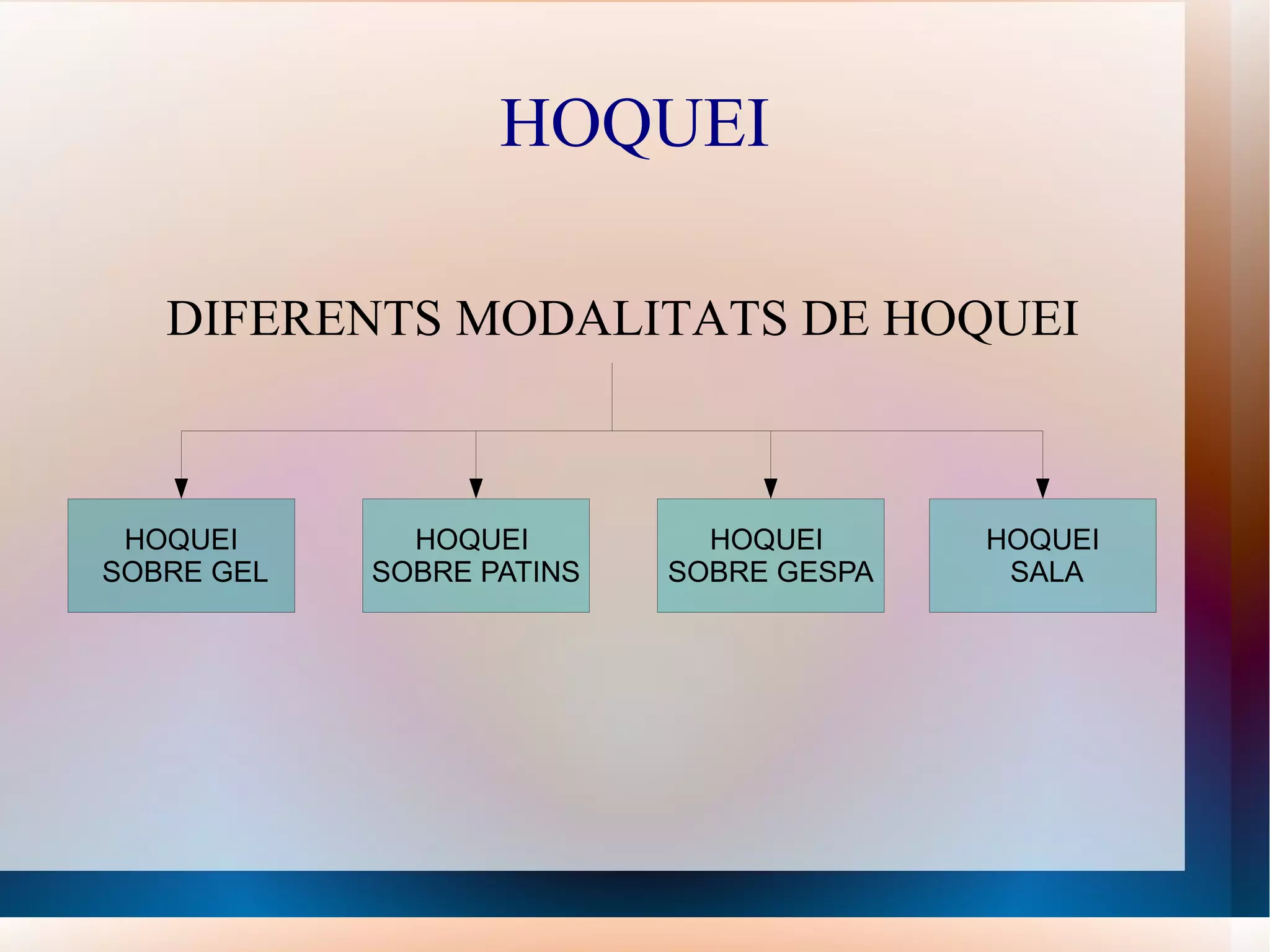 HOQUEI

DIFERENTS MODALITATS DE HOQUEI

HOQUEI SOBRE GEL

HOQUEI SOBRE PATINS

HOQUEI SOBRE GESPA

HOQUEI SALA